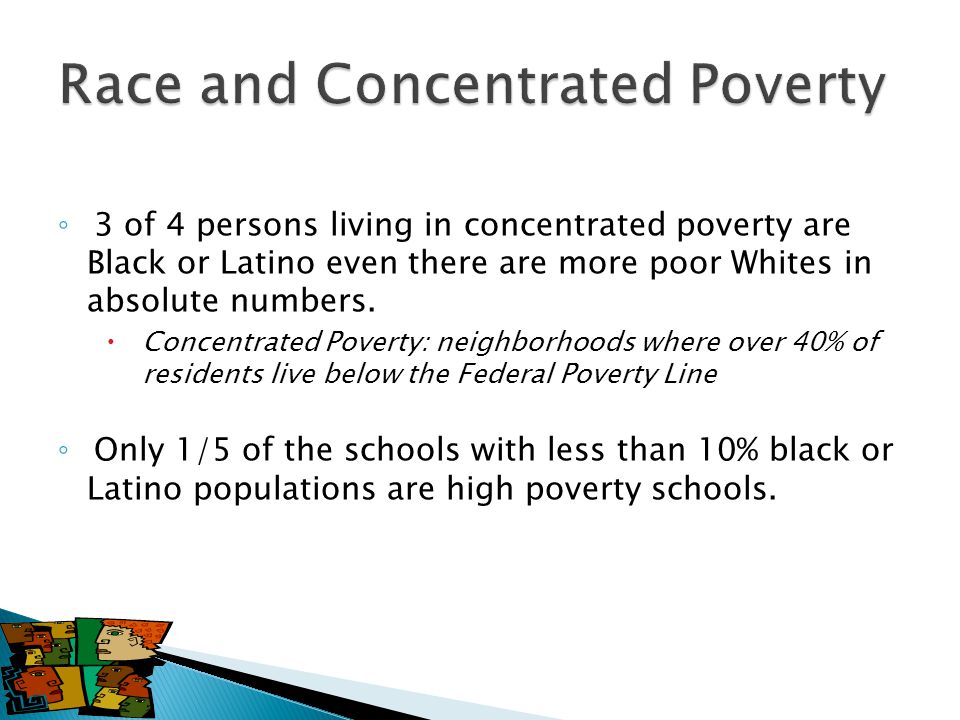 Race and Concentrated Poverty

◦ 3 of 4 persons living in concentrated poverty are Black or Latino even there are more poor Whites in absolute numbers.

• Concentrated Poverty: neighborhoods where over 40% of residents live below the Federal Poverty Line

◦ Only 1/5 of the schools with less than 10% black or Latino populations are high poverty schools.